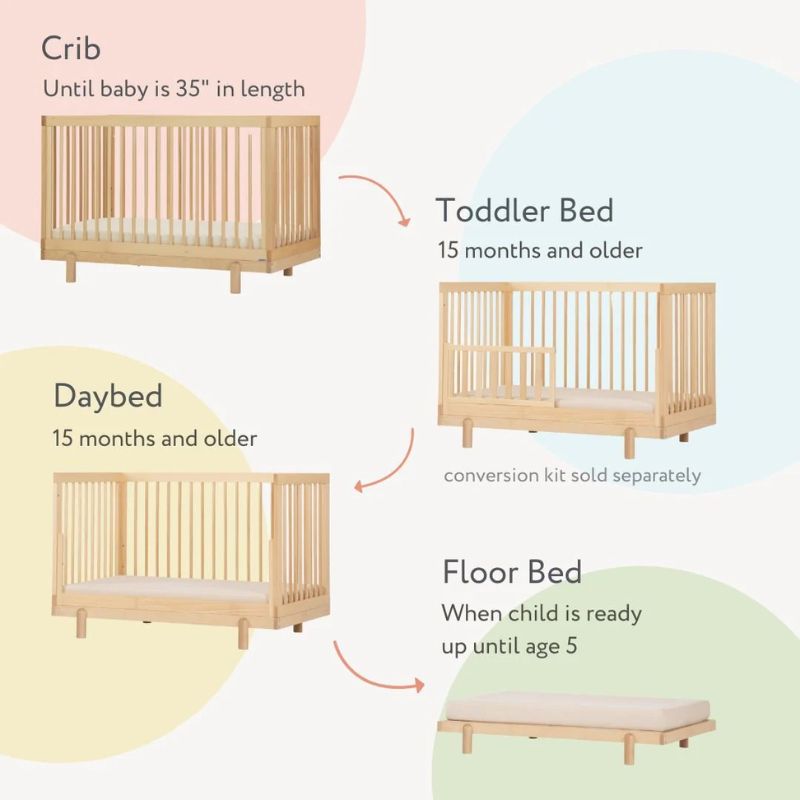 Crib
Until baby is 35" in length

Toddler Bed
15 months and older

conversion kit sold separately

Daybed
15 months and older

Floor Bed
When child is ready up until age 5